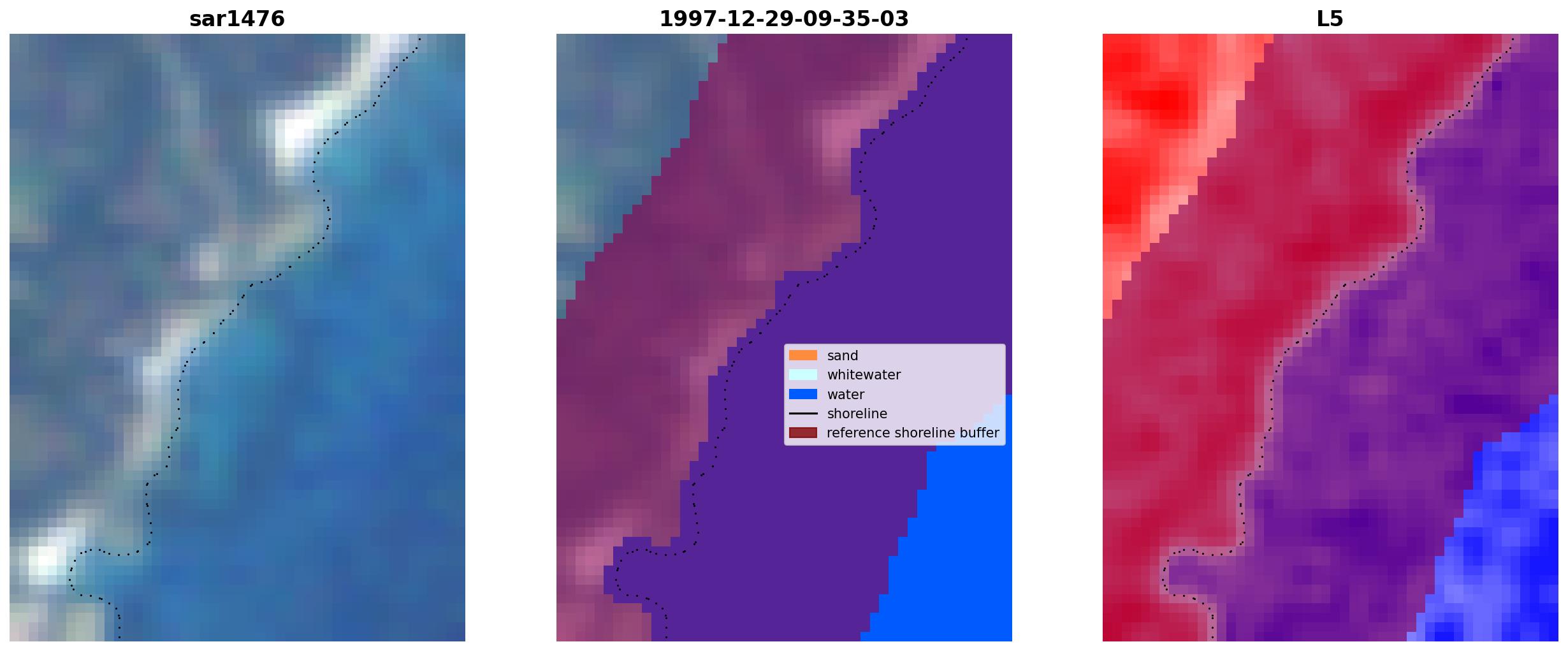 sar1476

1997-12-29-09-35-03

sand
whitewater
water
shoreline
reference shoreline buffer

L5